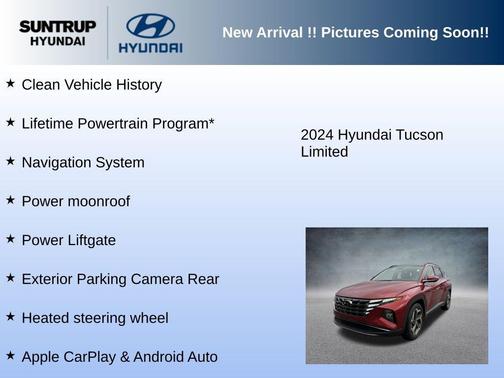 SUNTRUP HYUNDAI

HYUNDAI

New Arrival !! Pictures Coming Soon!!

★ Clean Vehicle History

★ Lifetime Powertrain Program*

★ Navigation System

★ Power moonroof

★ Power Liftgate

★ Exterior Parking Camera Rear

★ Heated steering wheel

★ Apple CarPlay & Android Auto

2024 Hyundai Tucson Limited